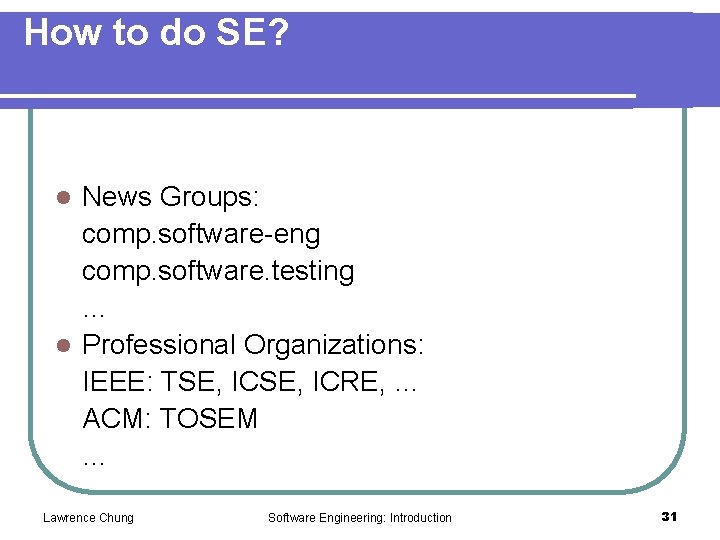 How to do SE?

- News Groups:
comp.software-eng
comp.software.testing
...
- Professional Organizations:
IEEE: TSE, ICSE, ICRE, ...
ACM: TOSEM
...

Lawrence Chung

Software Engineering: Introduction

31